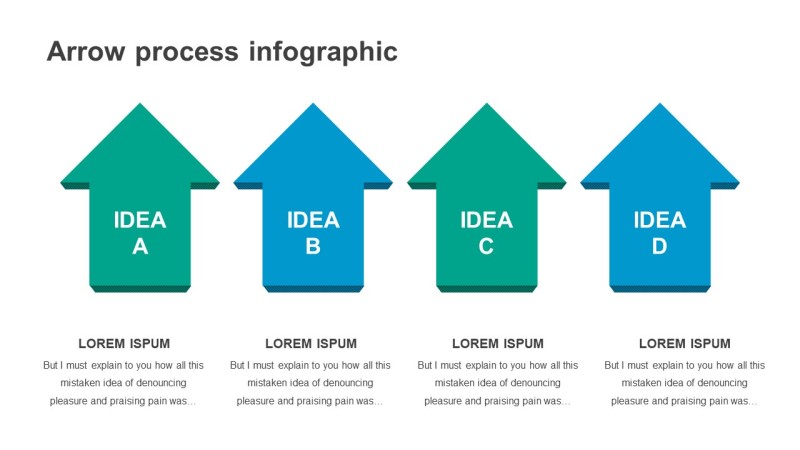 Arrow process infographic

IDEA A

IDEA B

IDEA C

IDEA D

LOREM ISPUM

But I must explain to you how all this mistaken idea of denouncing pleasure and praising pain was…

LOREM ISPUM

But I must explain to you how all this mistaken idea of denouncing pleasure and praising pain was…

LOREM ISPUM

But I must explain to you how all this mistaken idea of denouncing pleasure and praising pain was…

LOREM ISPUM

But I must explain to you how all this mistaken idea of denouncing pleasure and praising pain was…